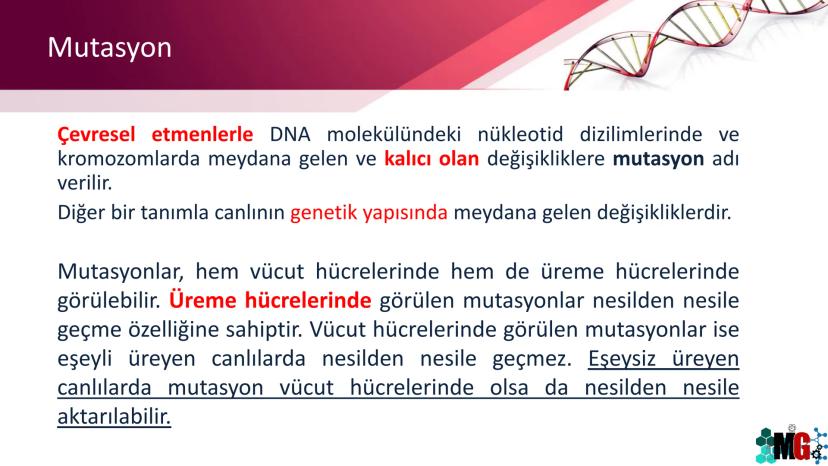 Mutasyon

Çevresel etmenlerle DNA molekülündeki nükleotid dizilimlerinde ve kromozomlarda meydana gelen ve kalıcı olan değişikliklere mutasyon adı verilir.

Diğer bir tanımla canlının genetik yapısında meydana gelen değişikliklerdir.

Mutasyonlar, hem vücut hücrelerinde hem de üreme hücrelerinde görülebilir. Üreme hücrelerinde görülen mutasyonlar nesilden nesile geçme özelliğine sahiptir. Vücut hücrelerinde görülen mutasyonlar ise eşeyli üreyen canlılarda nesilden nesile geçmez. Eşeysiz üreyen canlılarda mutasyon vücut hücrelerinde olsa da nesilden nesile aktarılabilir.

MG